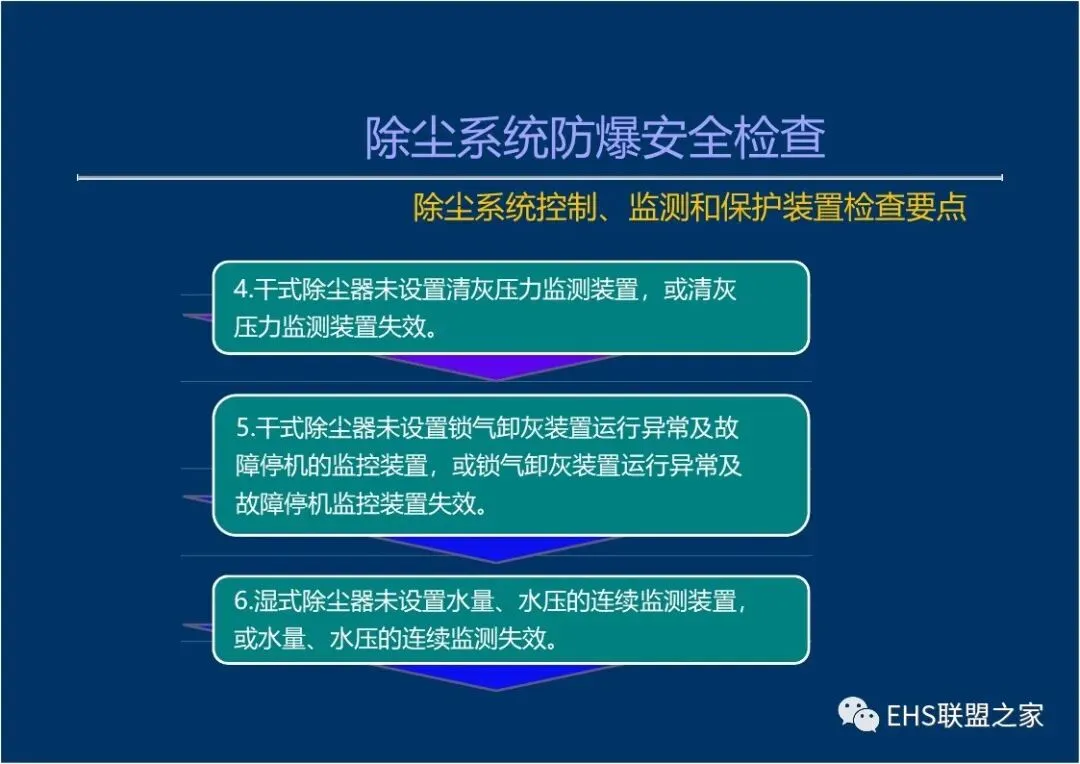 除尘系统防爆安全检查

除尘系统控制、监测和保护装置检查要点

4.干式除尘器未设置清灰压力监测装置，或清灰压力监测装置失效。

5.干式除尘器未设置锁气卸灰装置运行异常及故障停机的监控装置，或锁气卸灰装置运行异常及故障停机监控装置失效。

6.湿式除尘器未设置水量、水压的连续监测装置，或水量、水压的连续监测失效。

EHS联盟之家